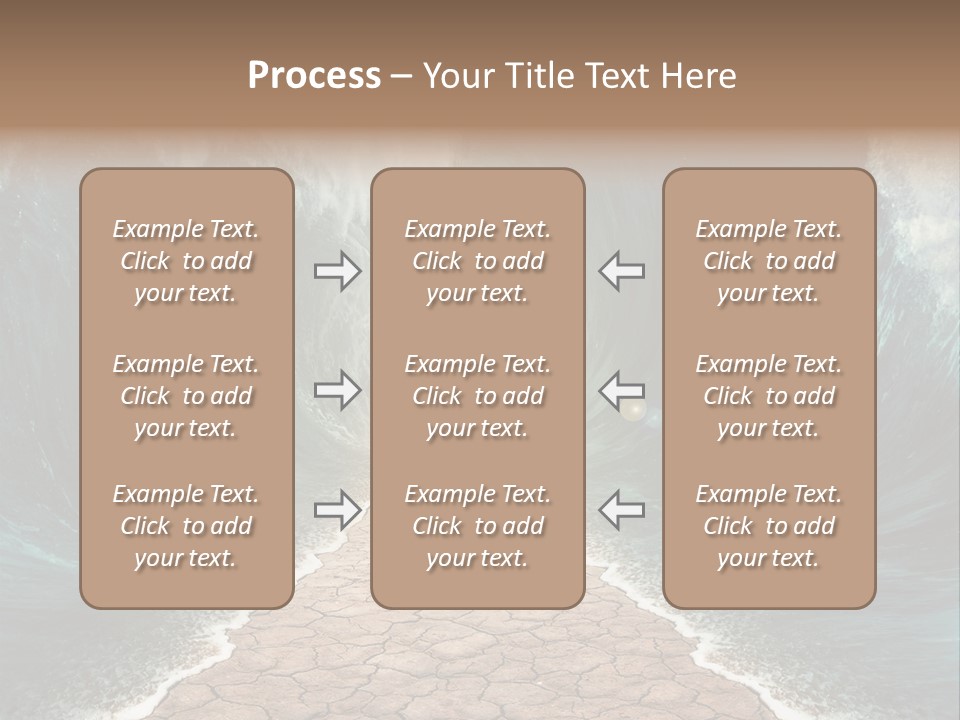 Process – Your Title Text Here

Example Text. Click to add your text.

Example Text. Click to add your text.

Example Text. Click to add your text.

Example Text. Click to add your text.

Example Text. Click to add your text.

Example Text. Click to add your text.

Example Text. Click to add your text.

Example Text. Click to add your text.

Example Text. Click to add your text.